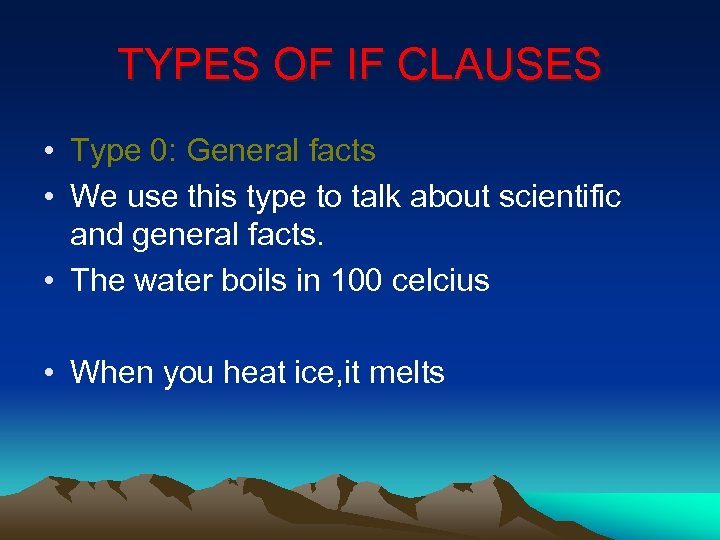 TYPES OF IF CLAUSES

• Type 0: General facts
• We use this type to talk about scientific and general facts.
• The water boils in 100 celcius

• When you heat ice,it melts